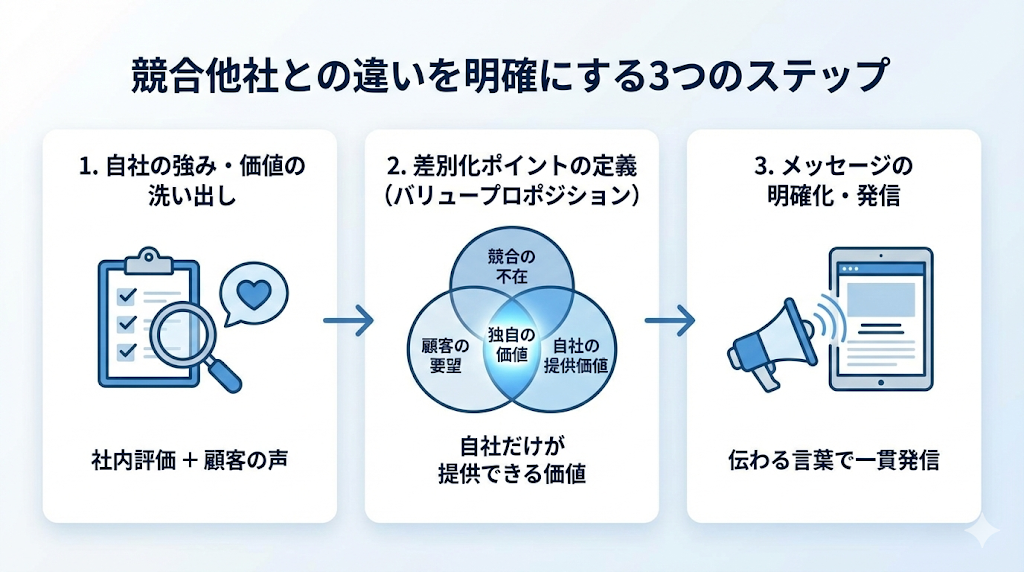 競合他社との違いを明確にする3つのステップ

1. 自社の強み・価値の洗い出し

社内評価 + 顧客の声

2. 差別化ポイントの定義（バリュープロポジション）

競合の不在

顧客の要望

独自の価値

自社の提供価値

自社だけが提供できる価値

3. メッセージの明確化・発信

伝わる言葉で一貫発信